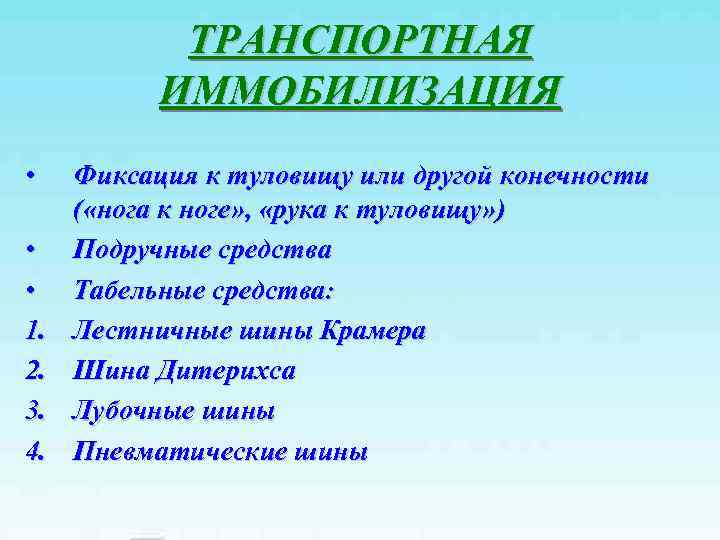 ТРАНСПОРТНАЯ ИММОБИЛИЗАЦИЯ

• Фиксация к туловищу или другой конечности («нога к ноге», «рука к туловищу»)
• Подручные средства
• Табельные средства:
1. Лестничные шины Крамера
2. Шина Дитерихса
3. Лубочные шины
4. Пневматические шины